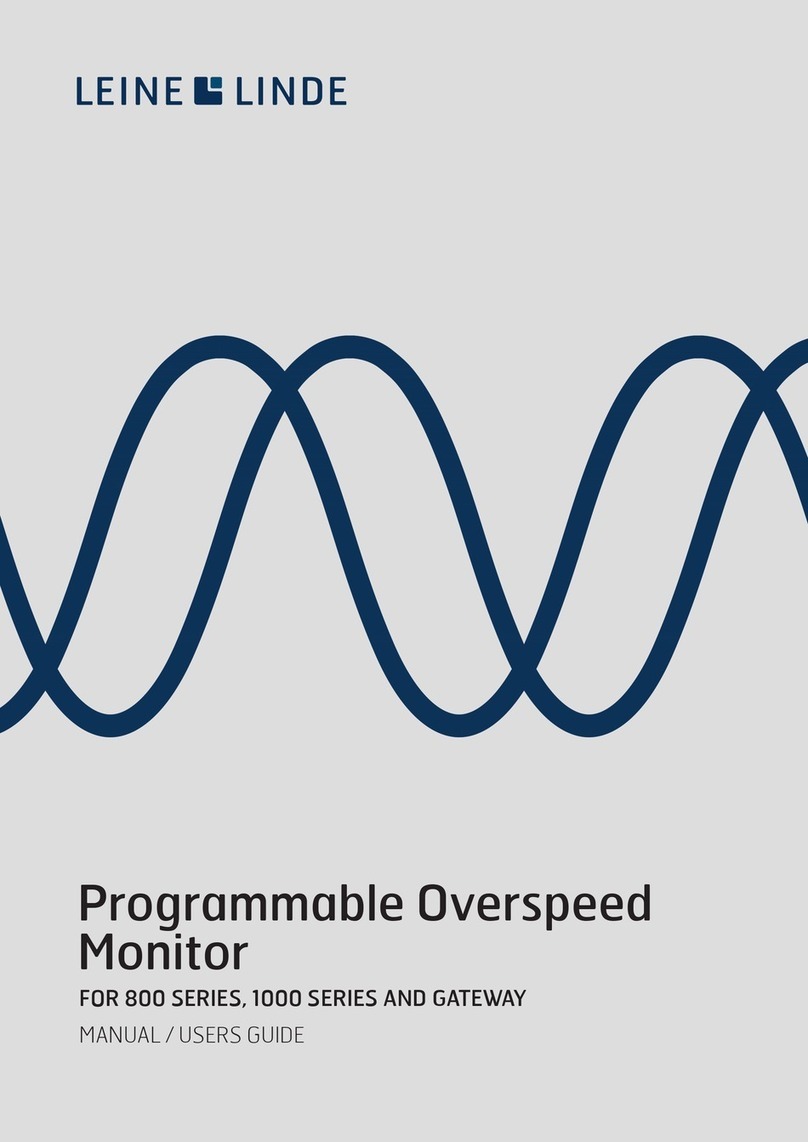 LEINE LINDE

Programmable Overspeed Monitor

FOR 800 SERIES, 1000 SERIES AND GATEWAY

MANUAL / USERS GUIDE